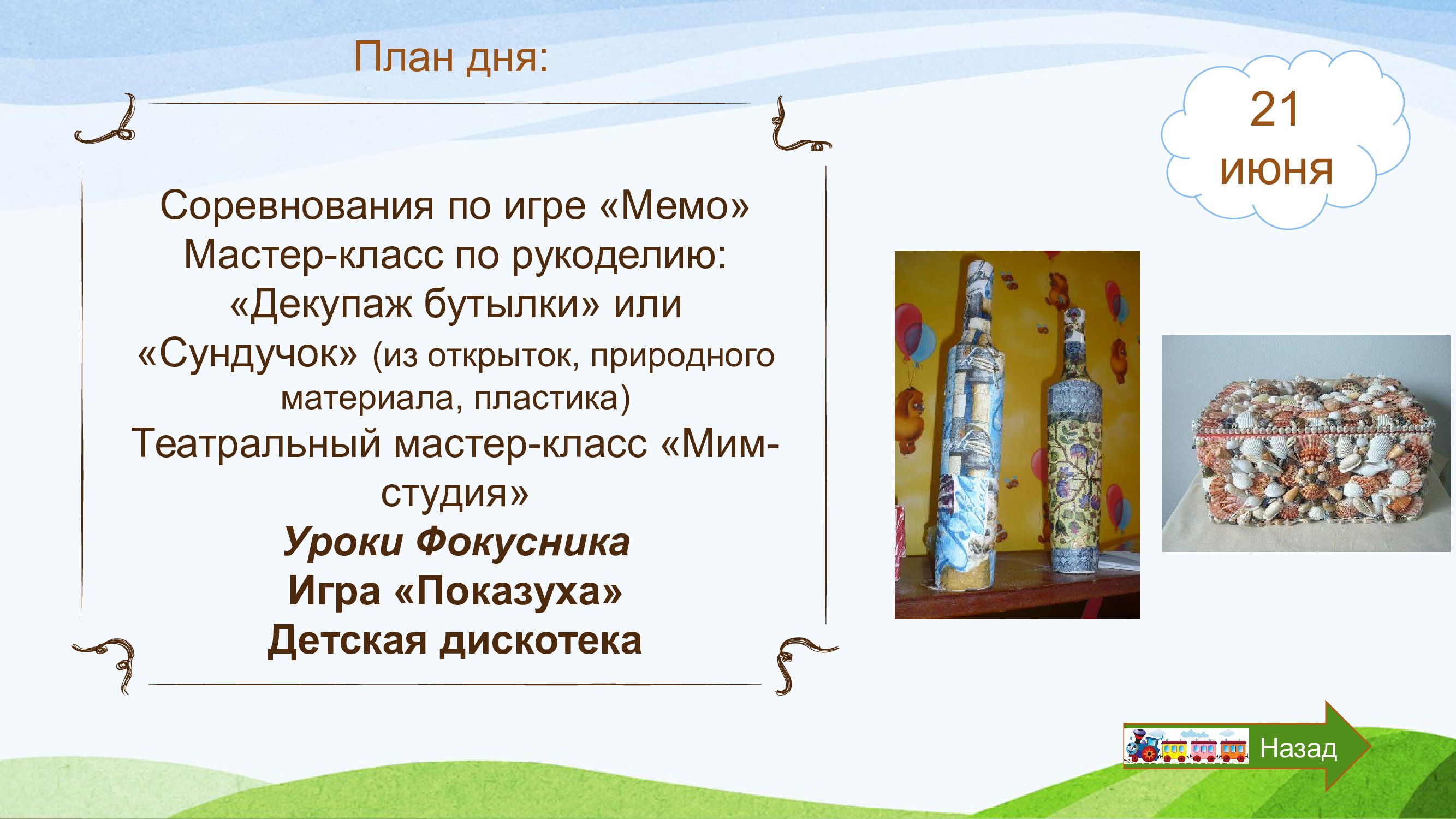 План дня:

21 июня

Соревнования по игре «Мемо»
Мастер-класс по рукоделию: «Декупаж бутылки» или «Сундучок» (из открыток, природного материала, пластика)
Театральный мастер-класс «Мим-студия»
Уроки Фокусника
Игра «Показуха»
Детская дискотека

Назад